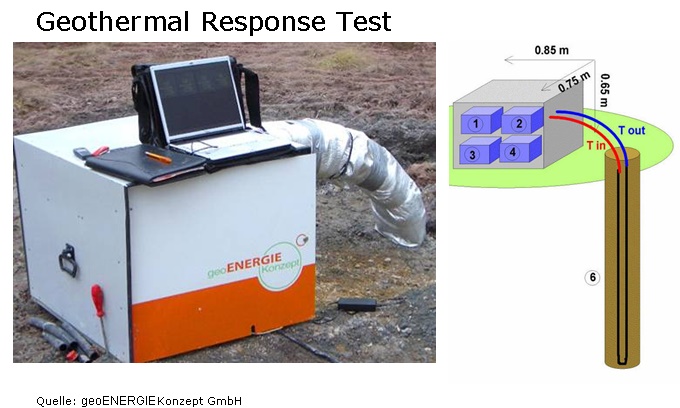 Geothermal Response Test

geoENERGIE Konzept

0.85 m
0.75 m
0.65 m
1
2
3
4
T out
T in
6

Quelle: geoENERGIEKonzept GmbH